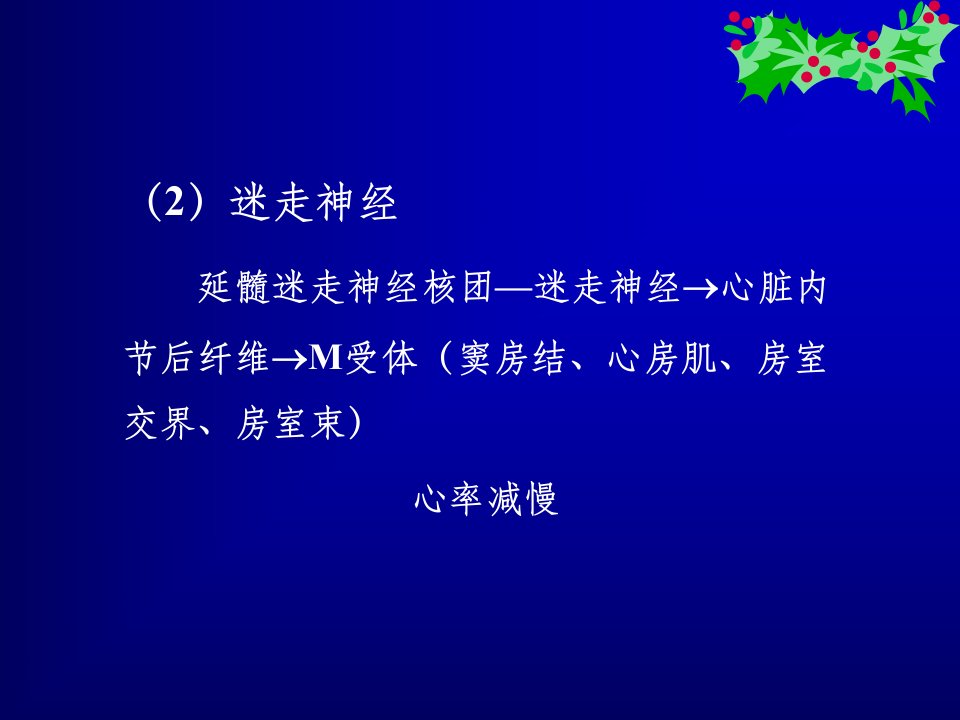 （2）迷走神经

延髓迷走神经核团—迷走神经→心脏内节后纤维→M受体（窦房结、心房肌、房室交界、房室束）

心率减慢